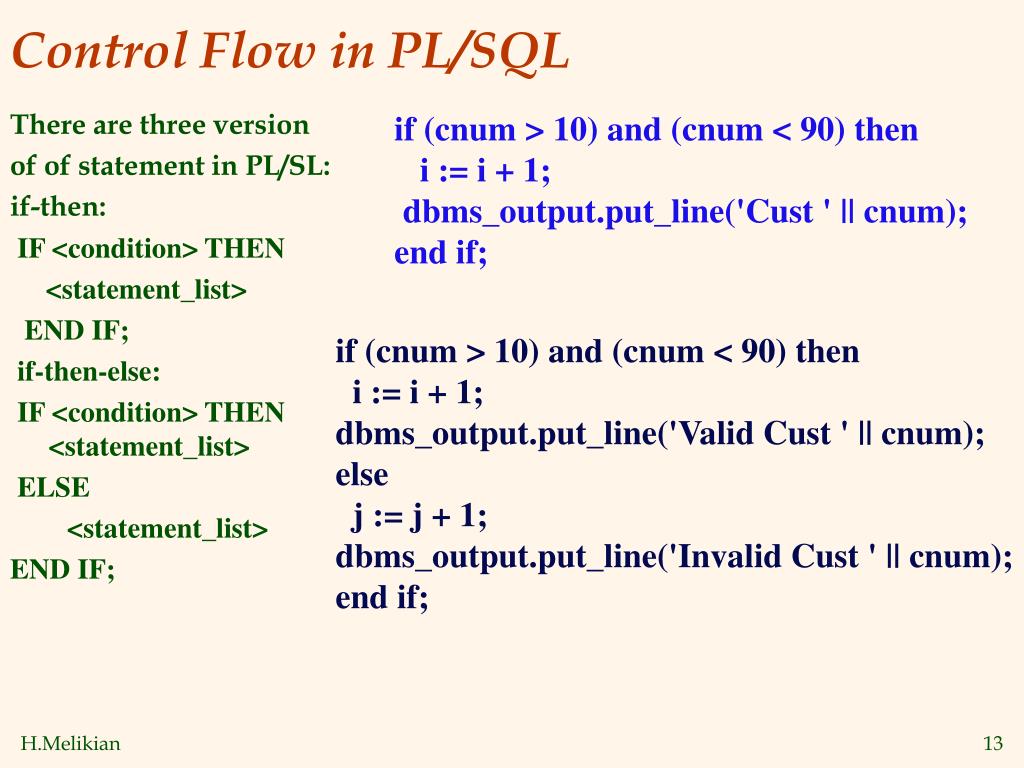 Control Flow in PL/SQL

There are three version of of statement in PL/SL:
if-then:
IF <condition> THEN
<statement_list>
END IF;
if-then-else:
IF <condition> THEN
<statement_list>
ELSE
<statement_list>
END IF;

if (cnum > 10) and (cnum < 90) then
i := i + 1;
dbms_output.put_line('Cust ' || cnum);
end if;

if (cnum > 10) and (cnum < 90) then
i := i + 1;
dbms_output.put_line('Valid Cust ' || cnum);
else
j := j + 1;
dbms_output.put_line('Invalid Cust ' || cnum);
end if;

H.Melikian

13